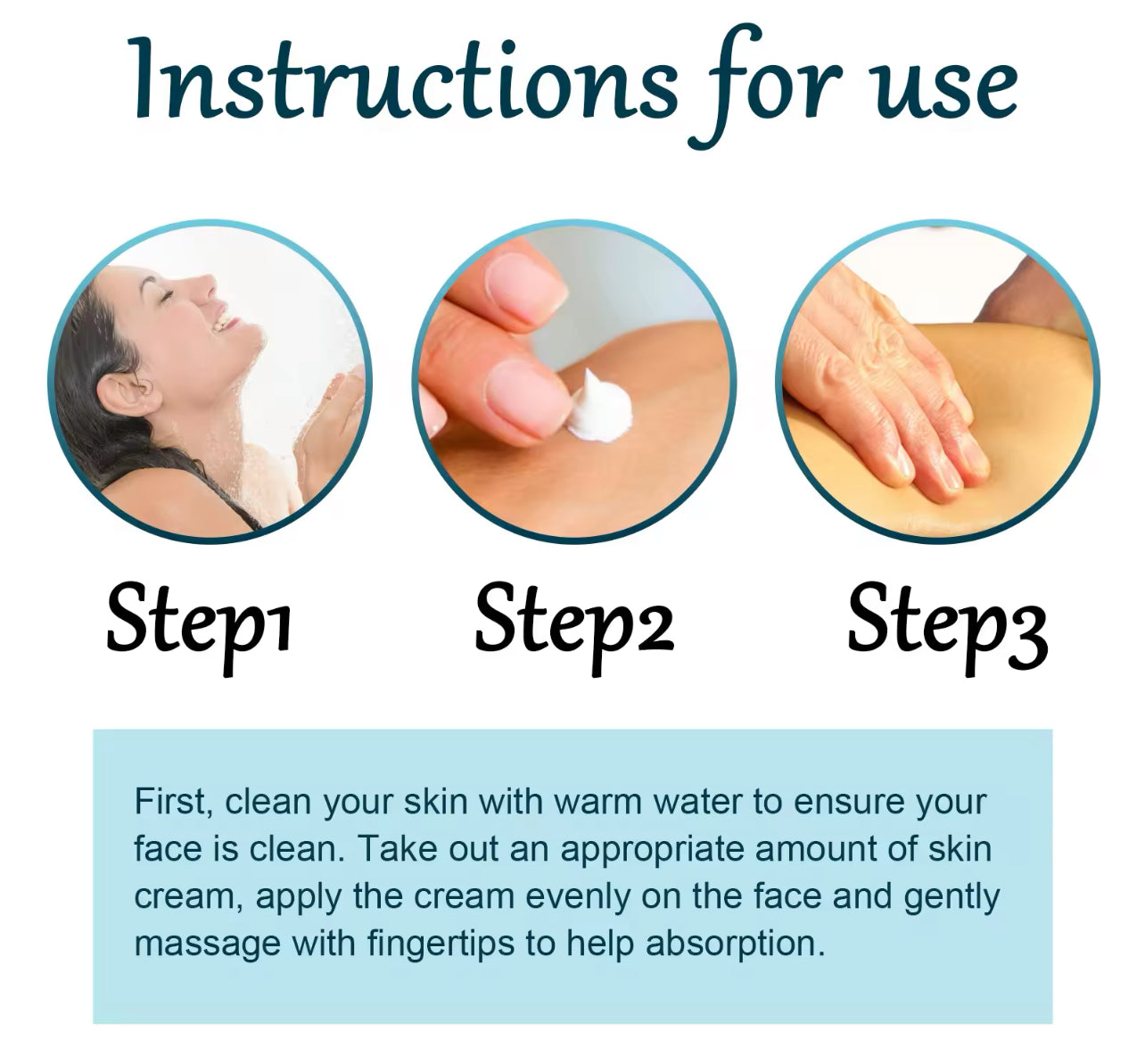 Instructions for use

Step1

Step2

Step3

First, clean your skin with warm water to ensure your face is clean. Take out an appropriate amount of skin cream, apply the cream evenly on the face and gently massage with fingertips to help absorption.